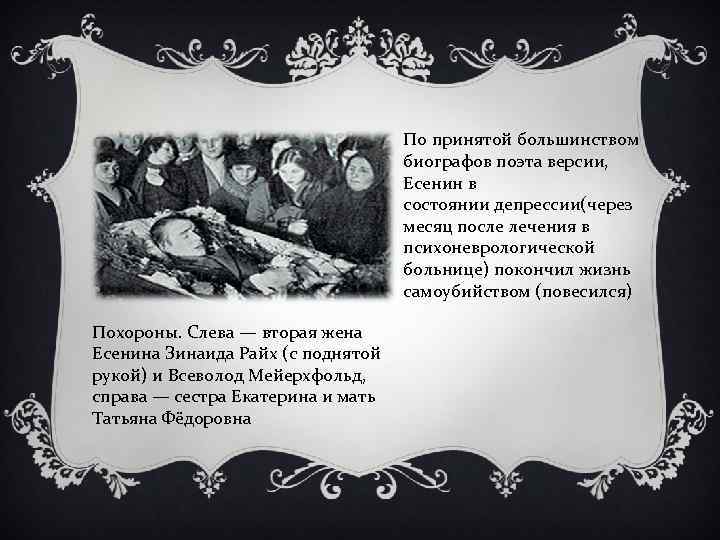 По принятой большинством биографов поэта версии, Есенин в состоянии депрессии(через месяц после лечения в психоневрологической больнице) покончил жизнь самоубийством (повесился)

Похороны. Слева — вторая жена Есенина Зинаида Райх (с поднятой рукой) и Всеволод Мейерхфольд, справа — сестра Екатерина и мать Татьяна Фёдоровна